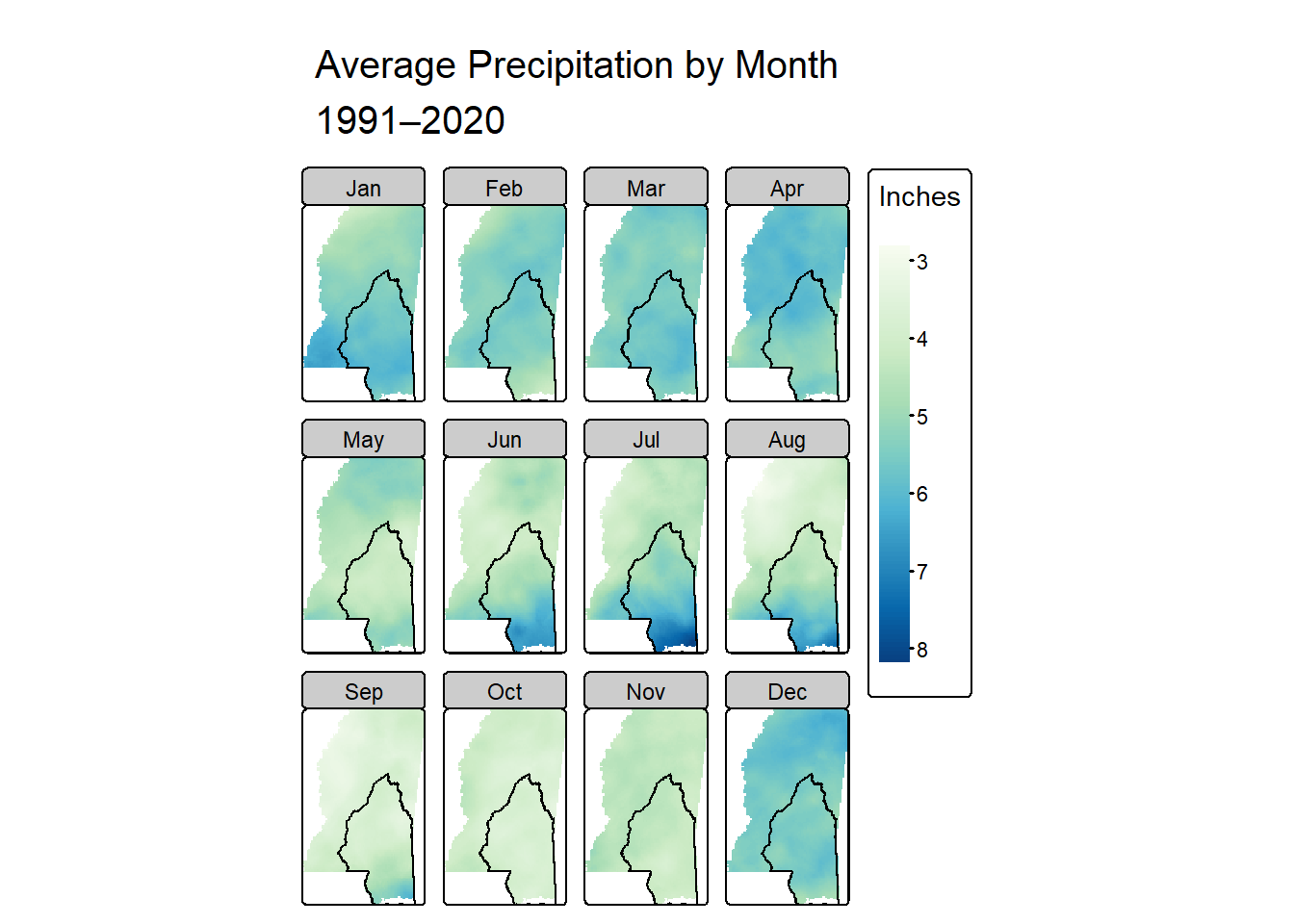 Average Precipitation by Month
1991–2020

Jan
Feb
Mar
Apr
May
Jun
Jul
Aug
Sep
Oct
Nov
Dec

Inches
3
4
5
6
7
8